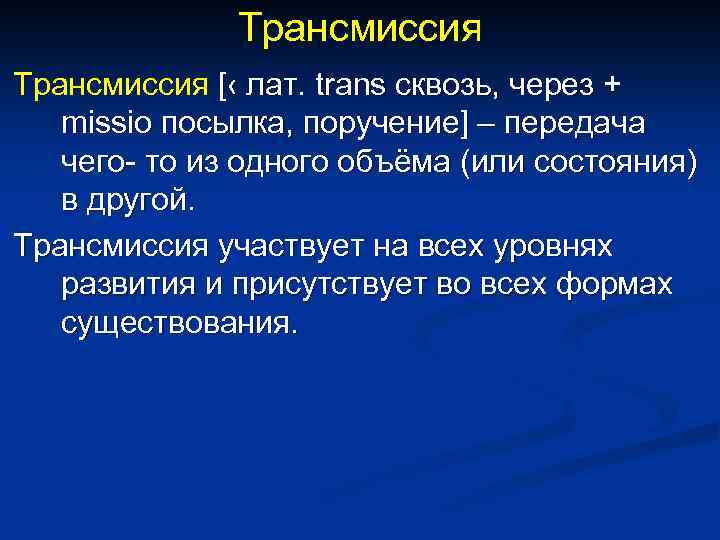 Трансмиссия

Трансмиссия [‹ лат. trans сквозь, через + missio посылка, поручение] – передача чего- то из одного объёма (или состояния) в другой.

Трансмиссия участвует на всех уровнях развития и присутствует во всех формах существования.